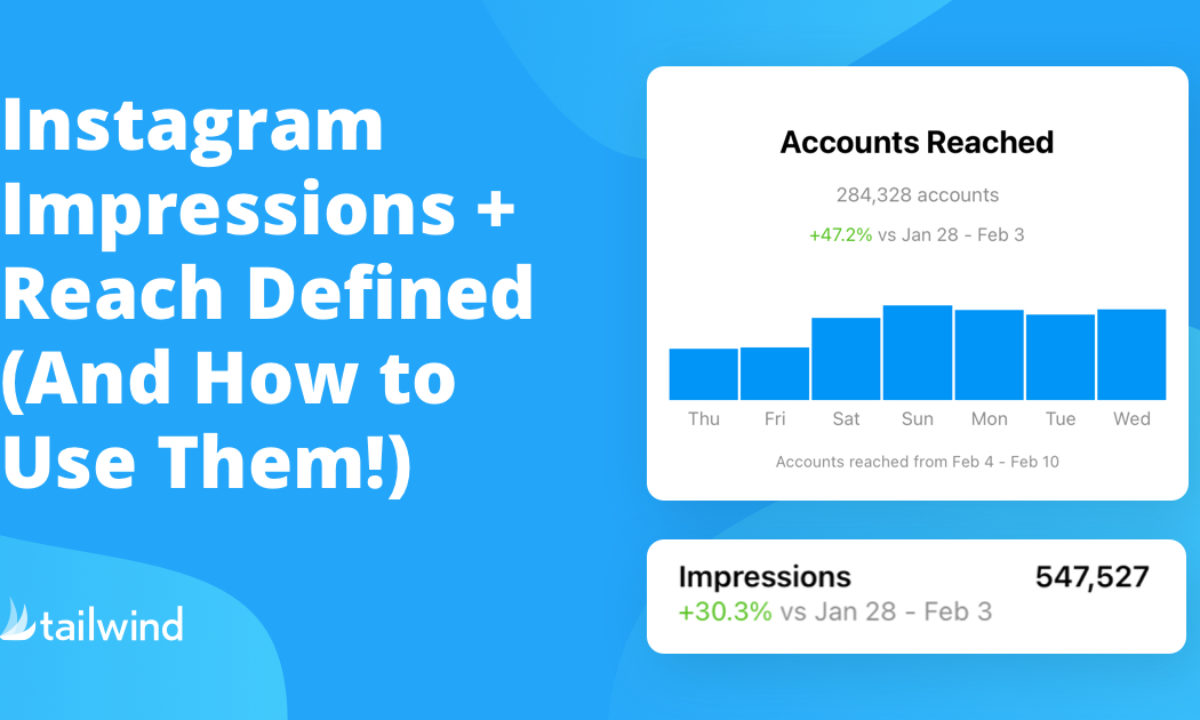 Instagram Impressions + Reach Defined (And How to Use Them!)

tailwind

Accounts Reached

284,328 accounts

+47.2% vs Jan 28 - Feb 3

Thu Fri Sat Sun Mon Tue Wed

Accounts reached from Feb 4 - Feb 10

Impressions 547,527
+30.3% vs Jan 28 - Feb 3